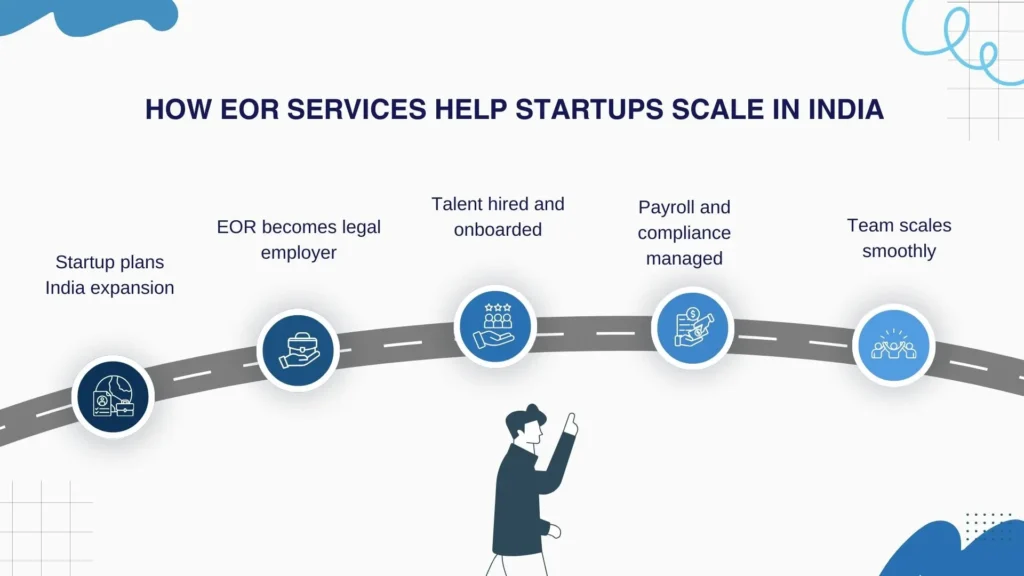 HOW EOR SERVICES HELP STARTUPS SCALE IN INDIA

Startup plans India expansion

EOR becomes legal employer

Talent hired and onboarded

Payroll and compliance managed

Team scales smoothly